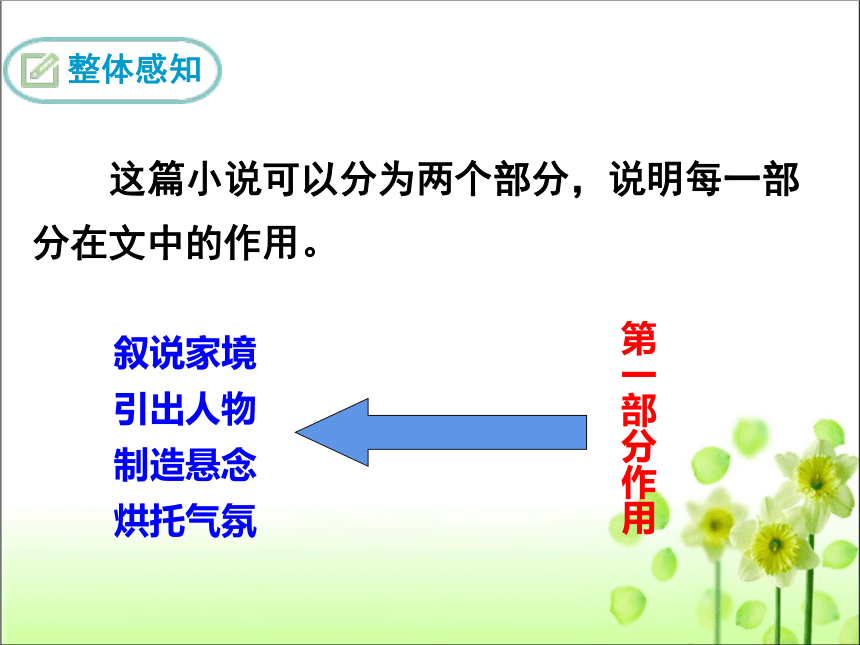 整体感知

这篇小说可以分为两个部分，说明每一部分在文中的作用。

叙说家境
引出人物
制造悬念
烘托气氛

第一部分作用